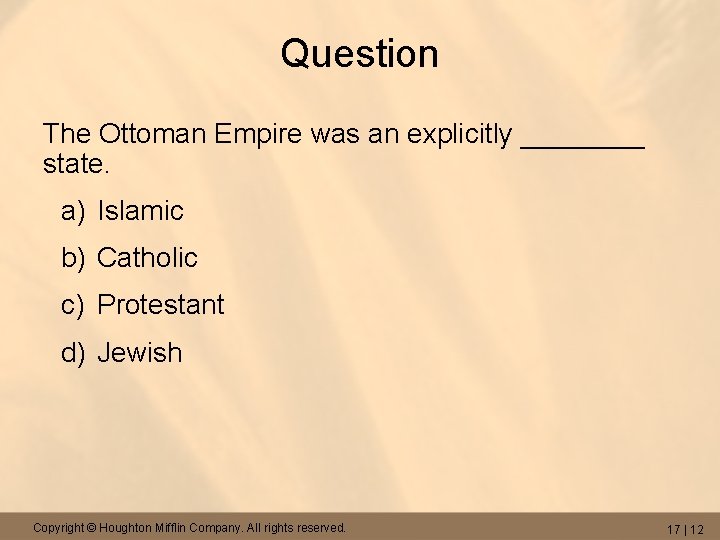 Question

The Ottoman Empire was an explicitly ________ state.

a) Islamic

b) Catholic

c) Protestant

d) Jewish

Copyright © Houghton Mifflin Company. All rights reserved.

17 | 12